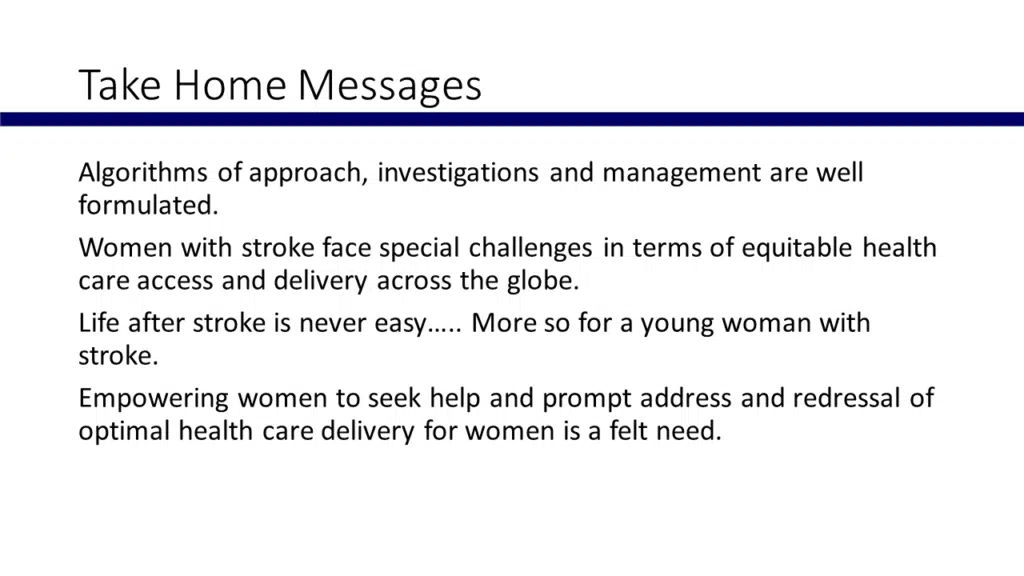 Take Home Messages

Algorithms of approach, investigations and management are well formulated.

Women with stroke face special challenges in terms of equitable health care access and delivery across the globe.

Life after stroke is never easy….. More so for a young woman with stroke.

Empowering women to seek help and prompt address and redressal of optimal health care delivery for women is a felt need.